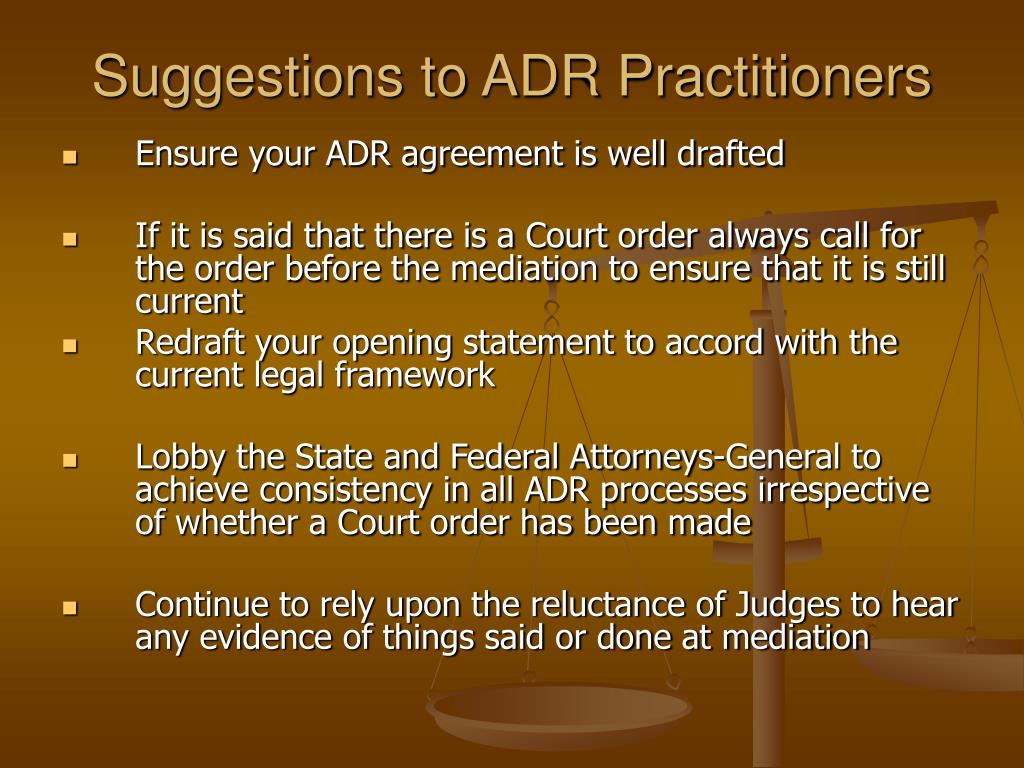 Suggestions to ADR Practitioners

- Ensure your ADR agreement is well drafted

- If it is said that there is a Court order always call for the order before the mediation to ensure that it is still current
- Redraft your opening statement to accord with the current legal framework

- Lobby the State and Federal Attorneys-General to achieve consistency in all ADR processes irrespective of whether a Court order has been made

- Continue to rely upon the reluctance of Judges to hear any evidence of things said or done at mediation